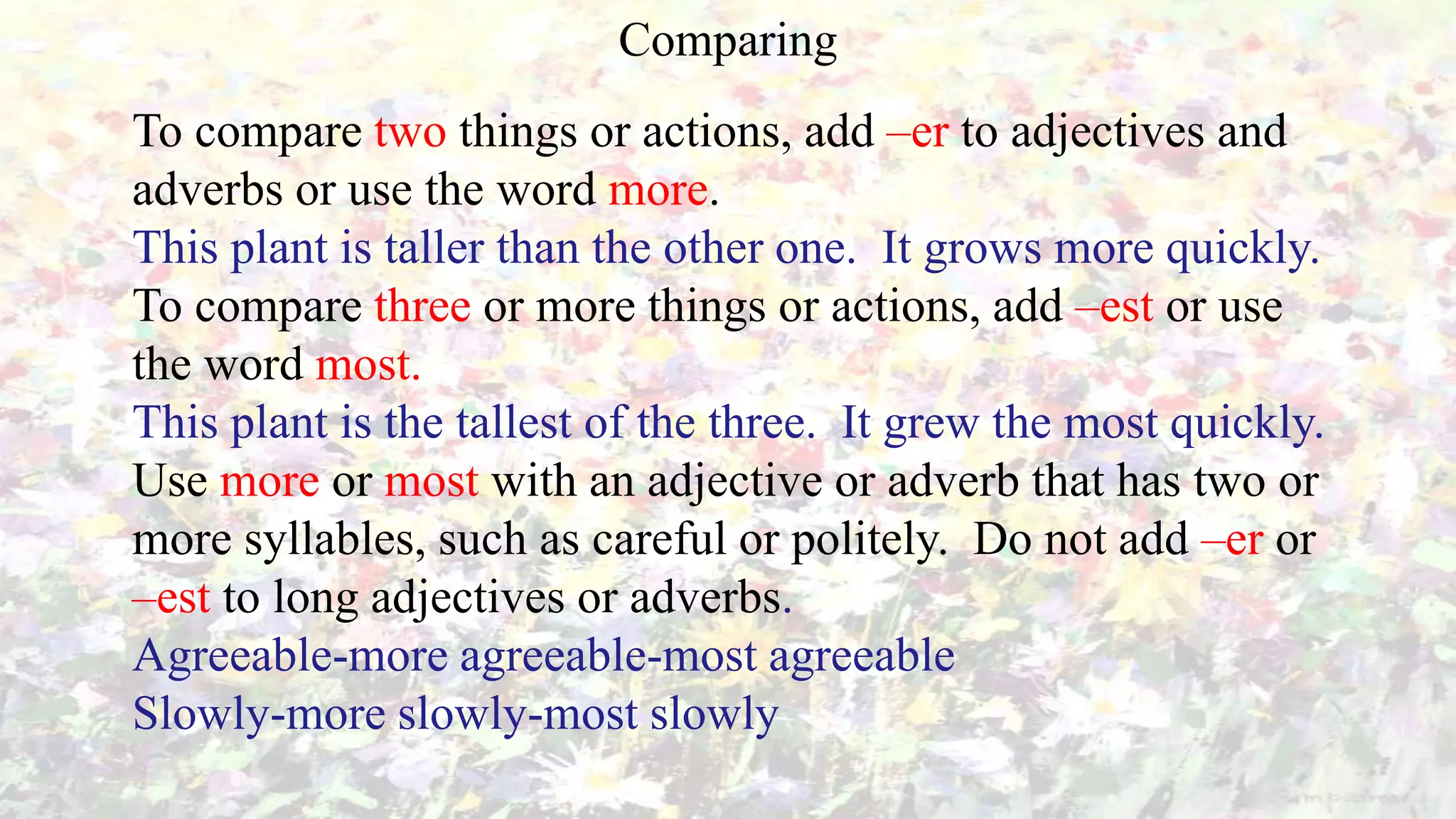 Comparing

To compare two things or actions, add –er to adjectives and adverbs or use the word more.

This plant is taller than the other one. It grows more quickly.

To compare three or more things or actions, add –est or use the word most.

This plant is the tallest of the three. It grew the most quickly.

Use more or most with an adjective or adverb that has two or more syllables, such as careful or politely. Do not add –er or –est to long adjectives or adverbs.

Agreeable-more agreeable-most agreeable

Slowly-more slowly-most slowly